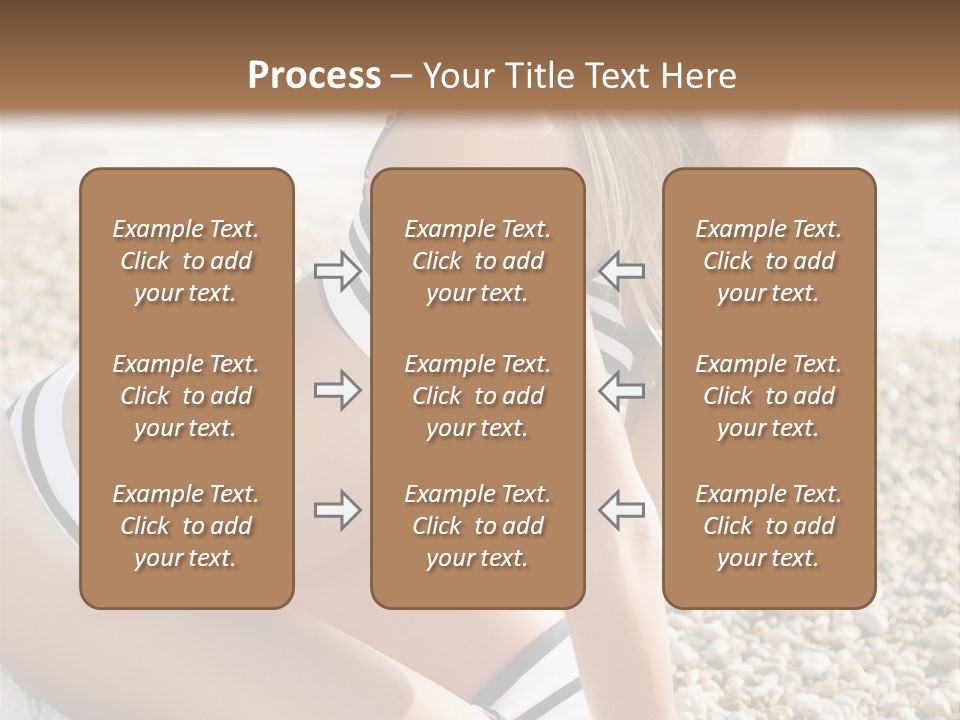 Process – Your Title Text Here

Example Text. Click to add your text.

Example Text. Click to add your text.

Example Text. Click to add your text.

Example Text. Click to add your text.

Example Text. Click to add your text.

Example Text. Click to add your text.

Example Text. Click to add your text.

Example Text. Click to add your text.

Example Text. Click to add your text.